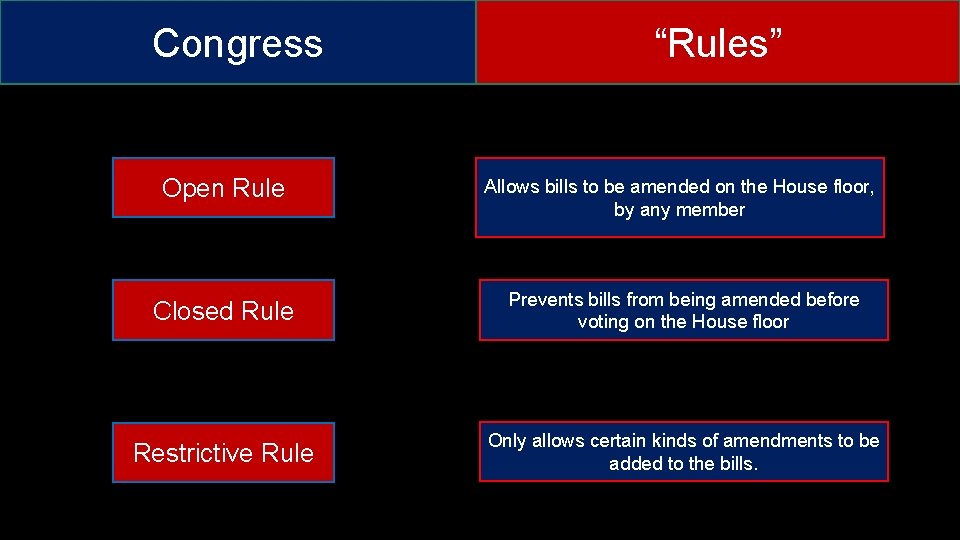 Congress

“Rules”

Open Rule

Allows bills to be amended on the House floor, by any member

Closed Rule

Prevents bills from being amended before voting on the House floor

Restrictive Rule

Only allows certain kinds of amendments to be added to the bills.